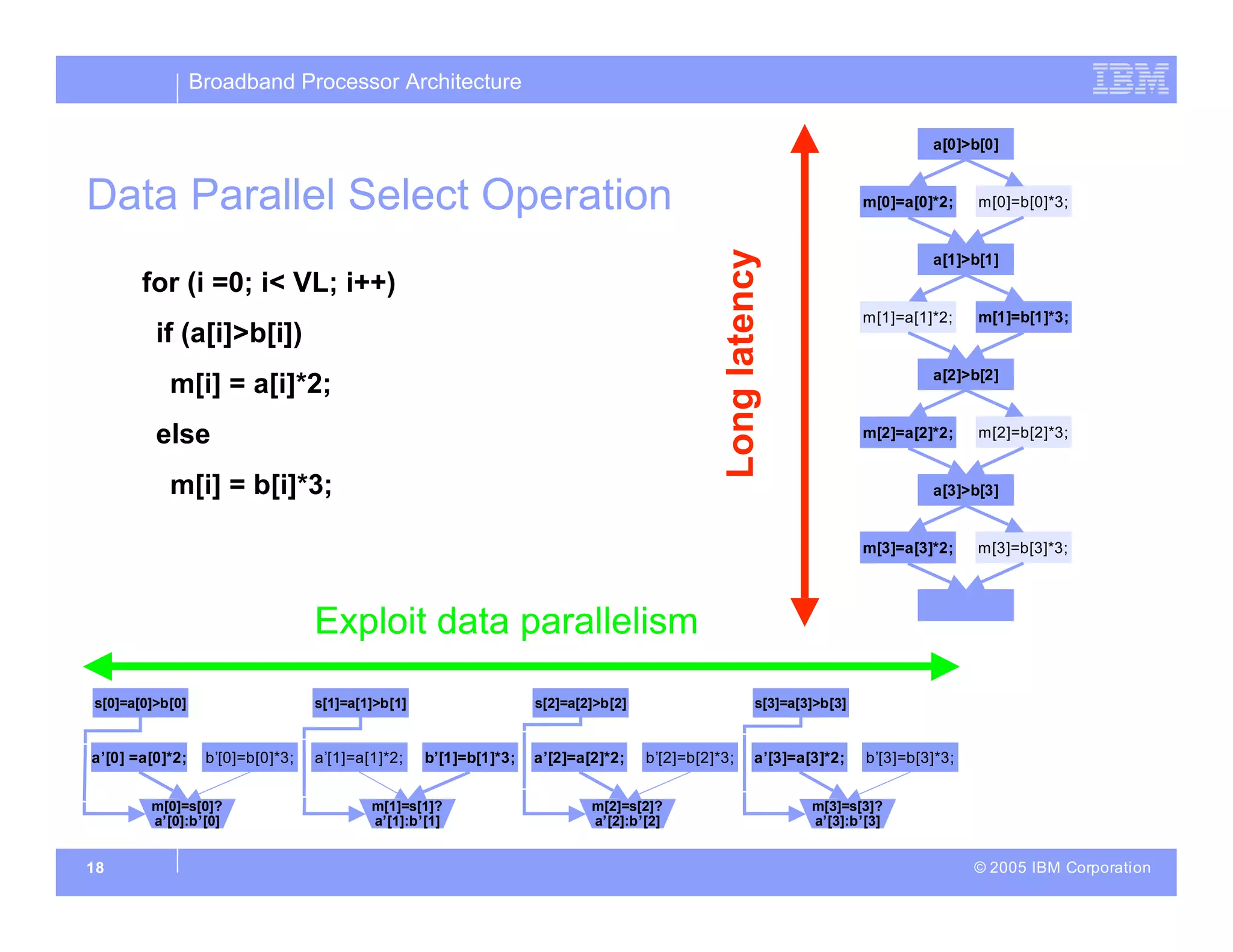 Broadband Processor Architecture

IBM

Data Parallel Select Operation

for (i =0; i< VL; i++)

if (a[i]>b[i])

m[i] = a[i]*2;

else

m[i] = b[i]*3;

Long latency

a[0]>b[0]

m[0]=a[0]*2;

m[0]=b[0]*3;

a[1]>b[1]

m[1]=a[1]*2;

m[1]=b[1]*3;

a[2]>b[2]

m[2]=a[2]*2;

m[2]=b[2]*3;

a[3]>b[3]

m[3]=a[3]*2;

m[3]=b[3]*3;

Exploit data parallelism

s[0]=a[0]>b[0]

a'[0] =a[0]*2;

b'[0]=b[0]*3;

m[0]=s[0]? a'[0]:b'[0]

s[1]=a[1]>b[1]

a'[1]=a[1]*2;

b'[1]=b[1]*3;

m[1]=s[1]? a'[1]:b'[1]

s[2]=a[2]>b[2]

a'[2]=a[2]*2;

b'[2]=b[2]*3;

m[2]=s[2]? a'[2]:b'[2]

s[3]=a[3]>b[3]

a'[3]=a[3]*2;

b'[3]=b[3]*3;

m[3]=s[3]? a'[3]:b'[3]

18

© 2005 IBM Corporation